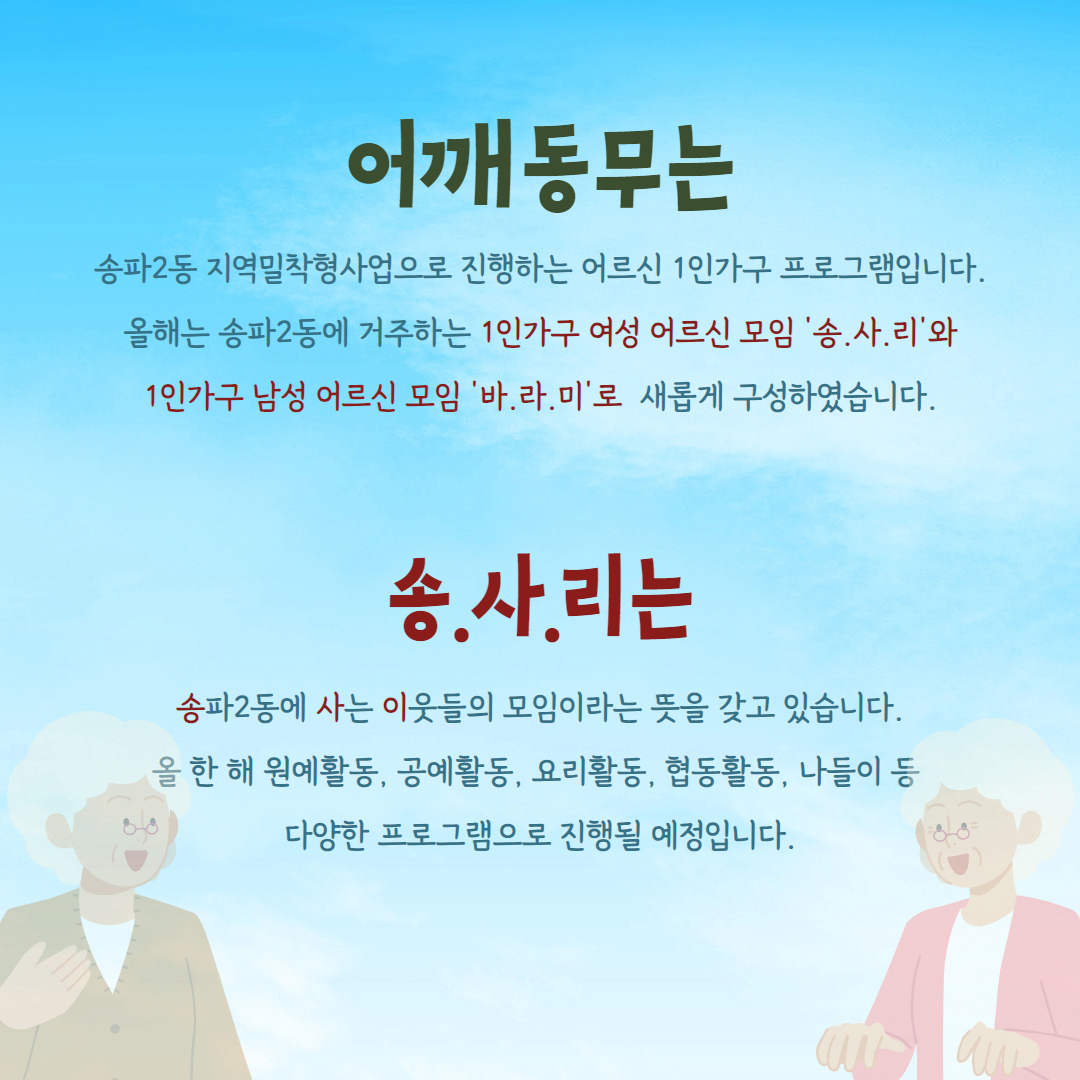 어깨동무는

송파2동 지역밀착형사업으로 진행하는 어르신 1인가구 프로그램입니다.

올해는 송파2동에 거주하는 1인가구 여성 어르신 모임 '송.사.리'와

1인가구 남성 어르신 모임 '바.라.미'로 새롭게 구성하였습니다.

송.사.리는

송파2동에 사는 이웃들의 모임이라는 뜻을 갖고 있습니다.

올 한 해 원예활동, 공예활동, 요리활동, 협동활동, 나들이 등

다양한 프로그램으로 진행될 예정입니다.